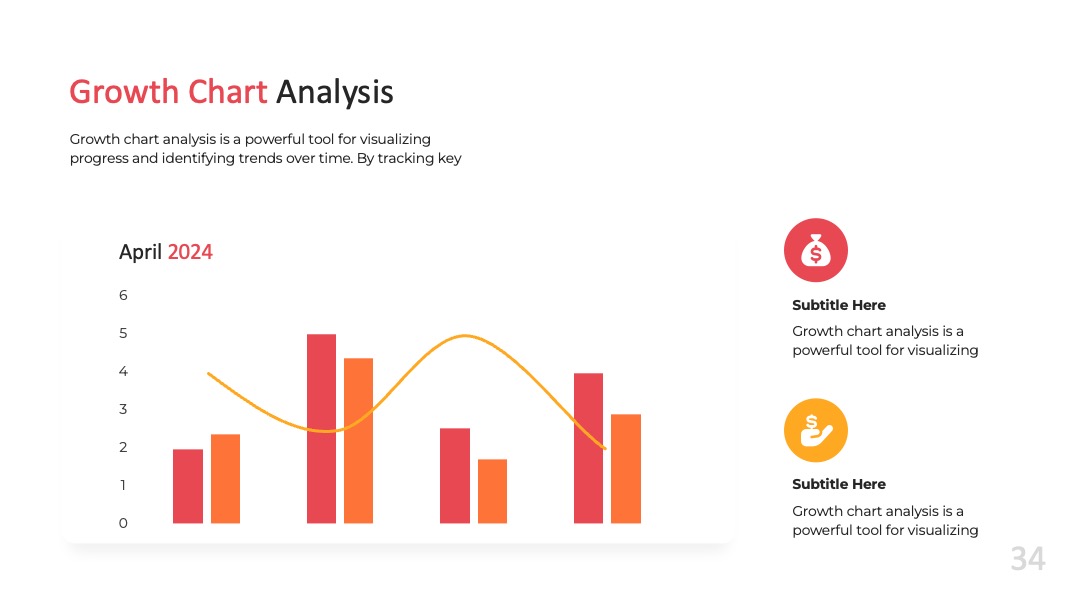 Growth Chart Analysis

Growth chart analysis is a powerful tool for visualizing progress and identifying trends over time. By tracking key

April 2024

6
5
4
3
2
1
0

Subtitle Here

Growth chart analysis is a powerful tool for visualizing

Subtitle Here

Growth chart analysis is a powerful tool for visualizing

34